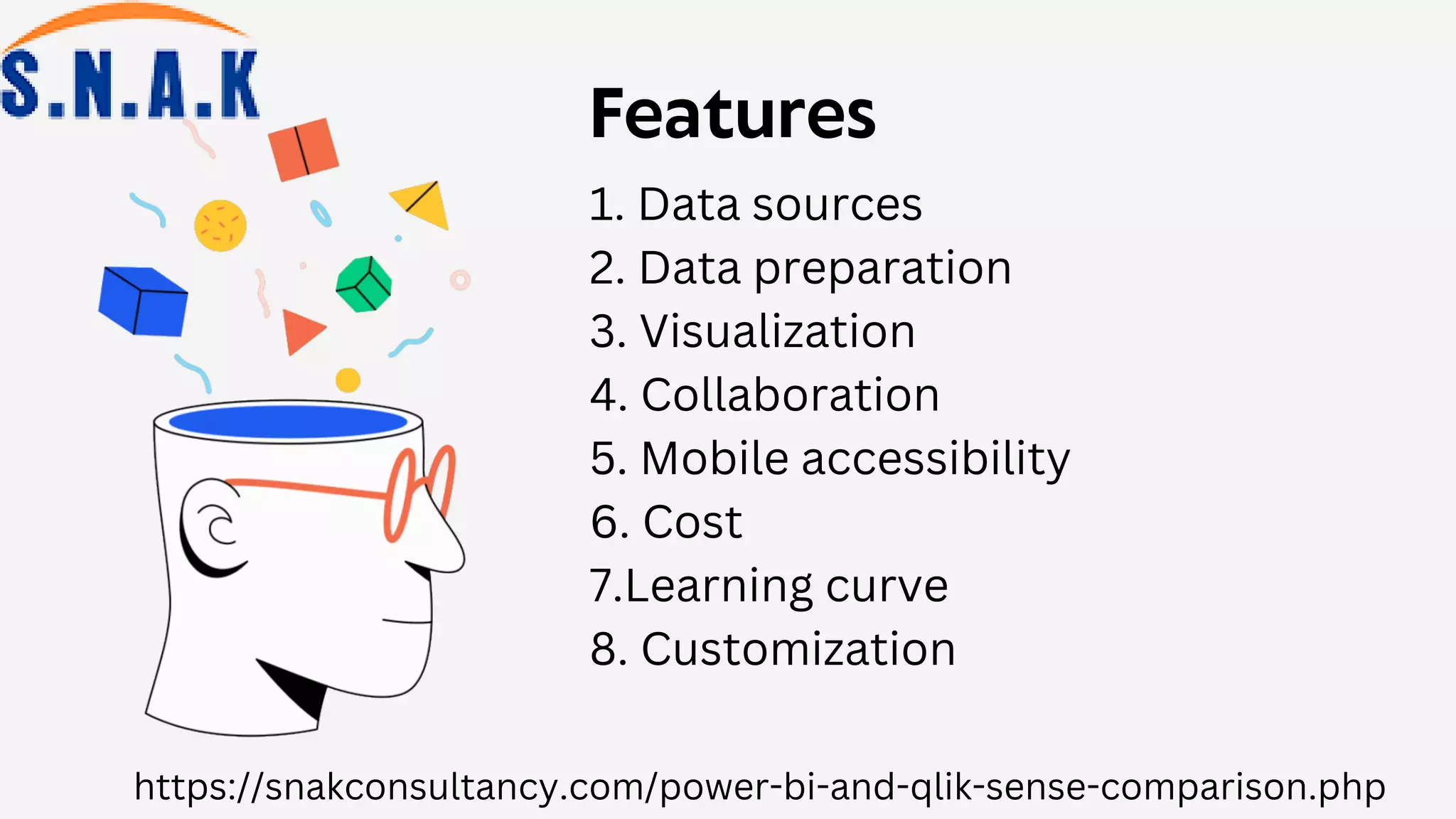 S.N.A.K

Features

1. Data sources
2. Data preparation
3. Visualization
4. Collaboration
5. Mobile accessibility
6. Cost
7.Learning curve
8. Customization

https://snakconsultancy.com/power-bi-and-qlik-sense-comparison.php